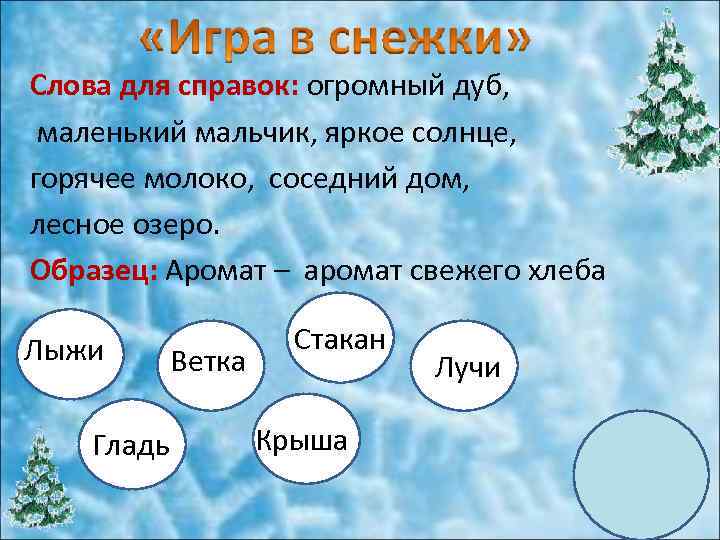 «Игра в снежки»

Слова для справок: огромный дуб, маленький мальчик, яркое солнце, горячее молоко, соседний дом, лесное озеро.

Образец: Аромат – аромат свежего хлеба

Лыжи

Ветка

Стакан

Лучи

Гладь

Крыша